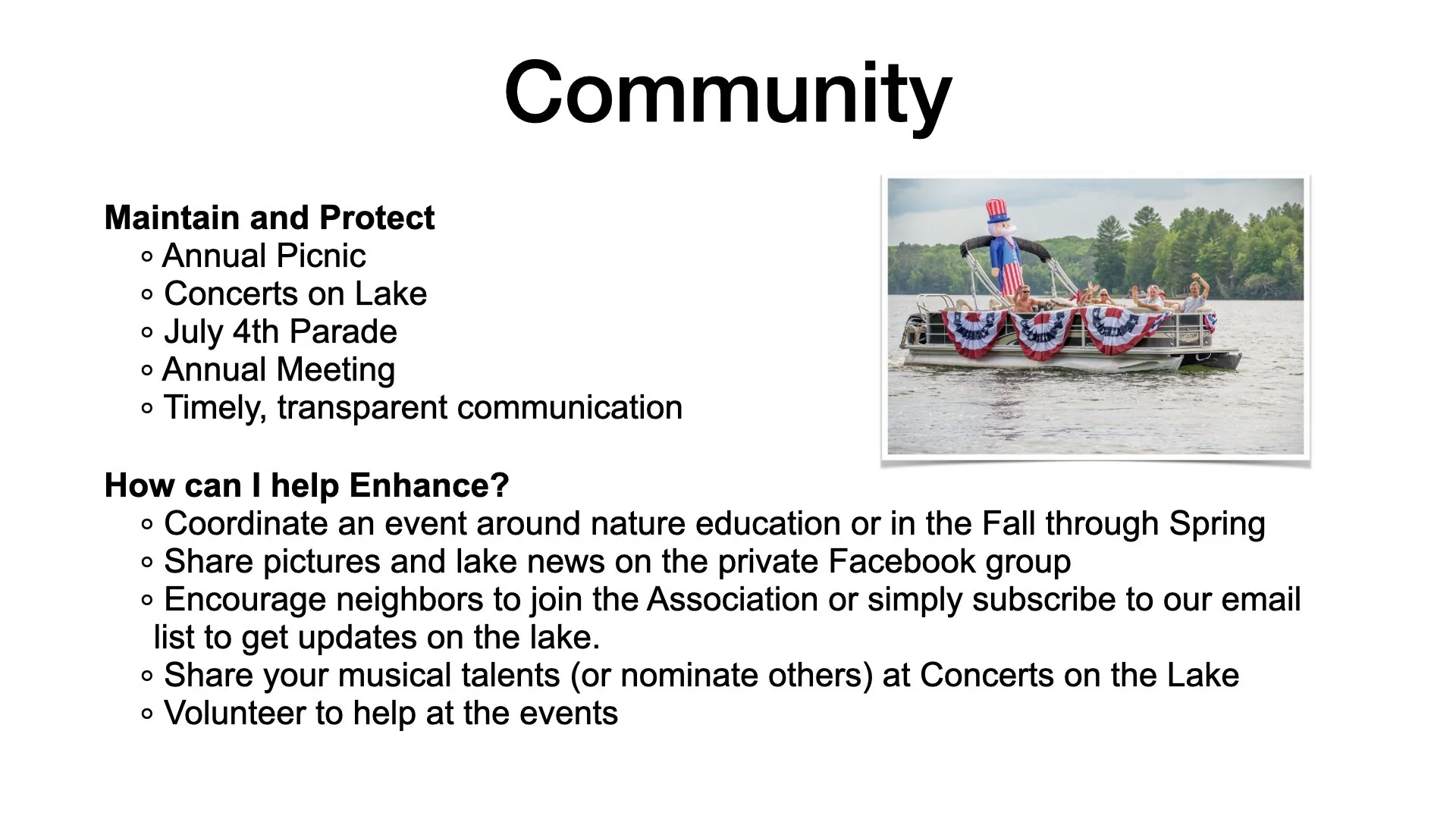 Community

Maintain and Protect
◦ Annual Picnic
◦ Concerts on Lake
◦ July 4th Parade
◦ Annual Meeting
◦ Timely, transparent communication

How can I help Enhance?
◦ Coordinate an event around nature education or in the Fall through Spring
◦ Share pictures and lake news on the private Facebook group
◦ Encourage neighbors to join the Association or simply subscribe to our email list to get updates on the lake.
◦ Share your musical talents (or nominate others) at Concerts on the Lake
◦ Volunteer to help at the events